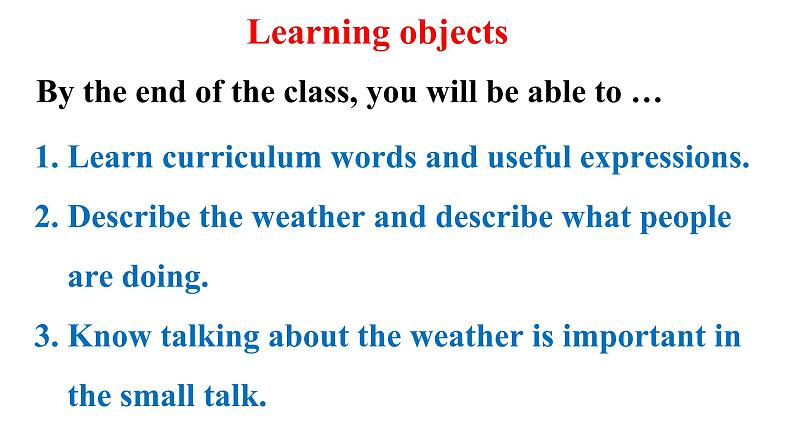 Learning objects

By the end of the class, you will be able to …

1. Learn curriculum words and useful expressions.

2. Describe the weather and describe what people are doing.

3. Know talking about the weather is important in the small talk.